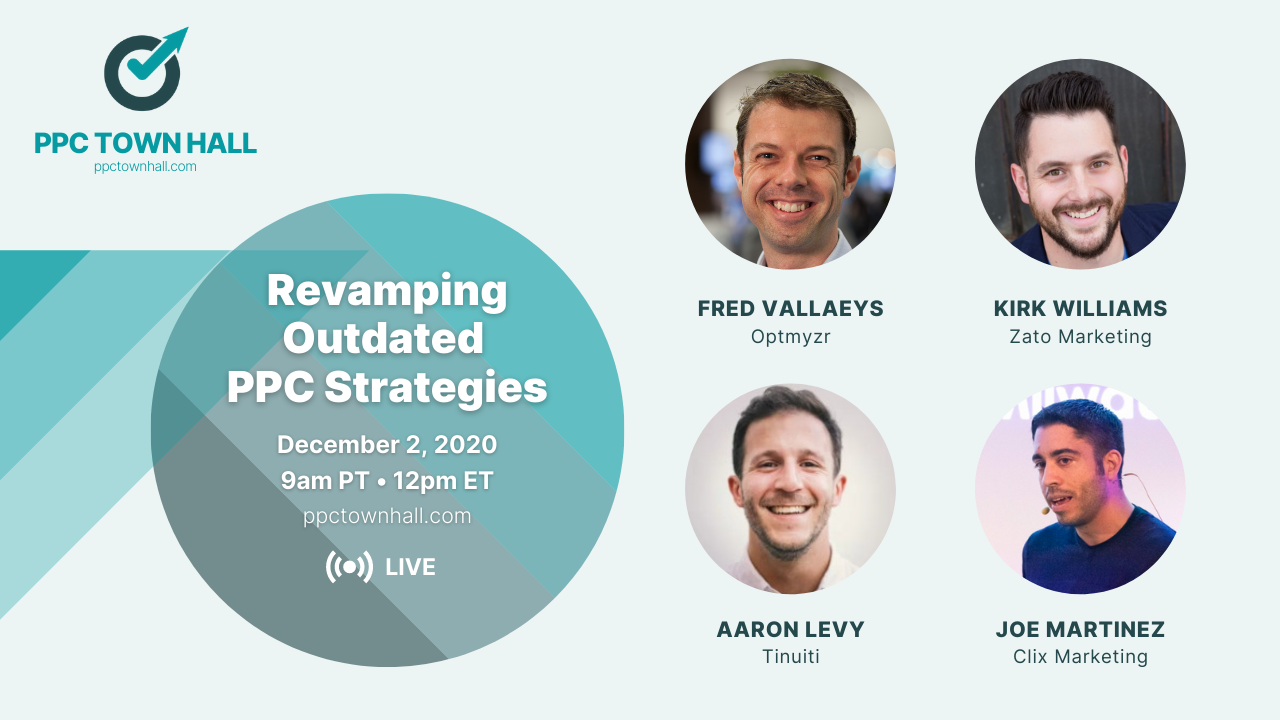 PPC TOWN HALL
ppctownhall.com

Revamping Outdated PPC Strategies

December 2, 2020
9am PT • 12pm ET
ppctownhall.com

LIVE

FRED VALLAEYS
Optmyzr

KIRK WILLIAMS
Zato Marketing

AARON LEVY
Tinuiti

JOE MARTINEZ
Clix Marketing